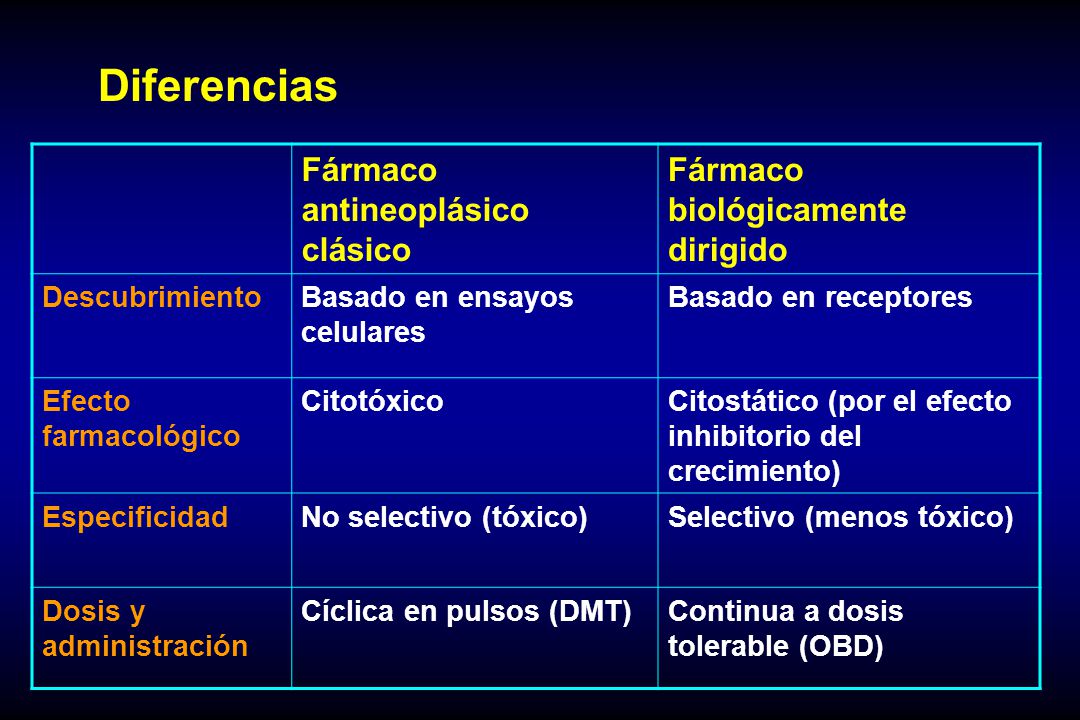 Diferencias

| | Fármaco antineoplásico clásico | Fármaco biológicamente dirigido |
|---|---|---|
| Descubrimiento | Basado en ensayos celulares | Basado en receptores |
| Efecto farmacológico | Citotóxico | Citostático (por el efecto inhibitorio del crecimiento) |
| Especificidad | No selectivo (tóxico) | Selectivo (menos tóxico) |
| Dosis y administración | Cíclica en pulsos (DMT) | Continua a dosis tolerable (OBD) |